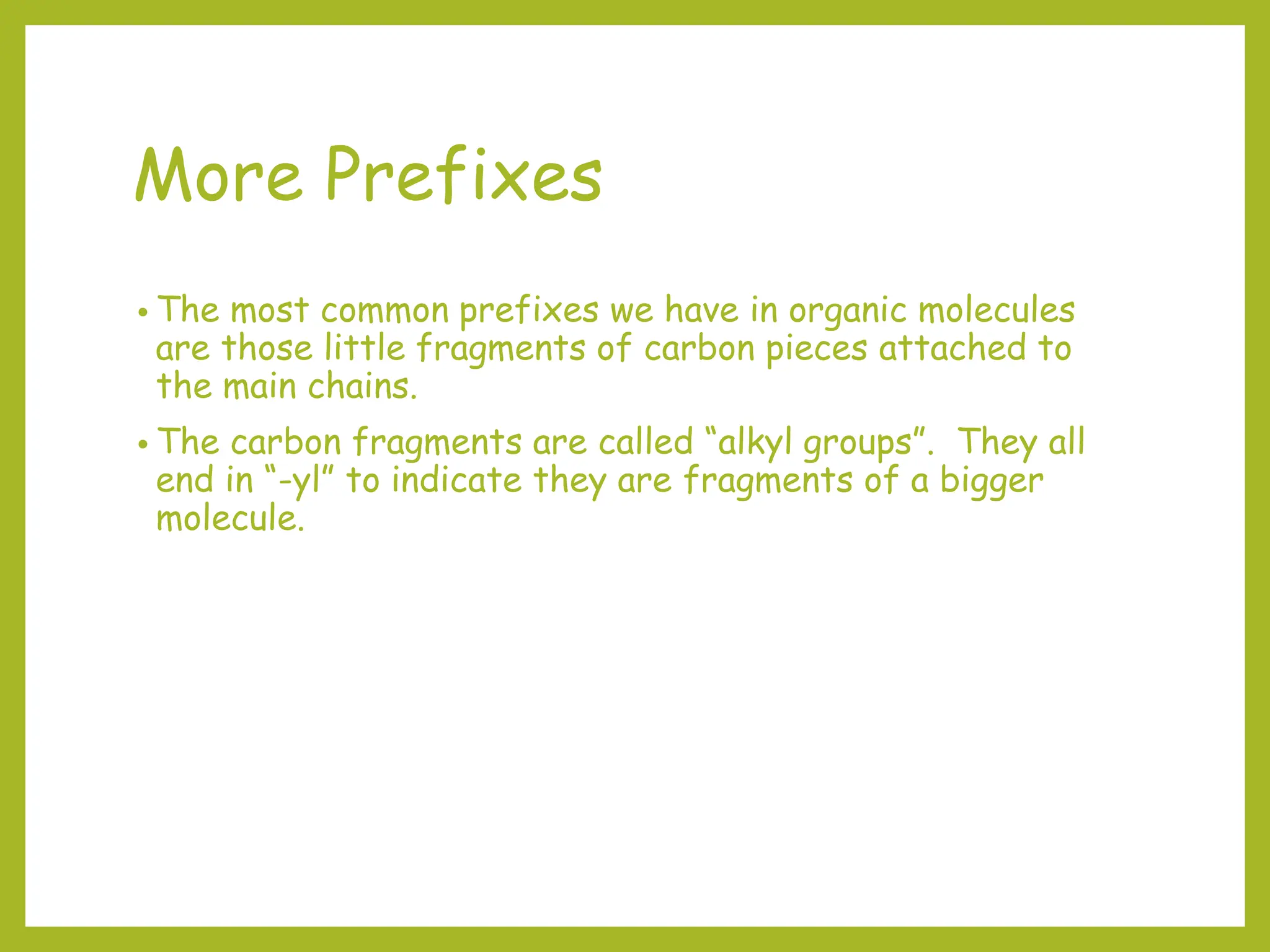 More Prefixes

• The most common prefixes we have in organic molecules are those little fragments of carbon pieces attached to the main chains.

• The carbon fragments are called “alkyl groups”. They all end in “-yl” to indicate they are fragments of a bigger molecule.